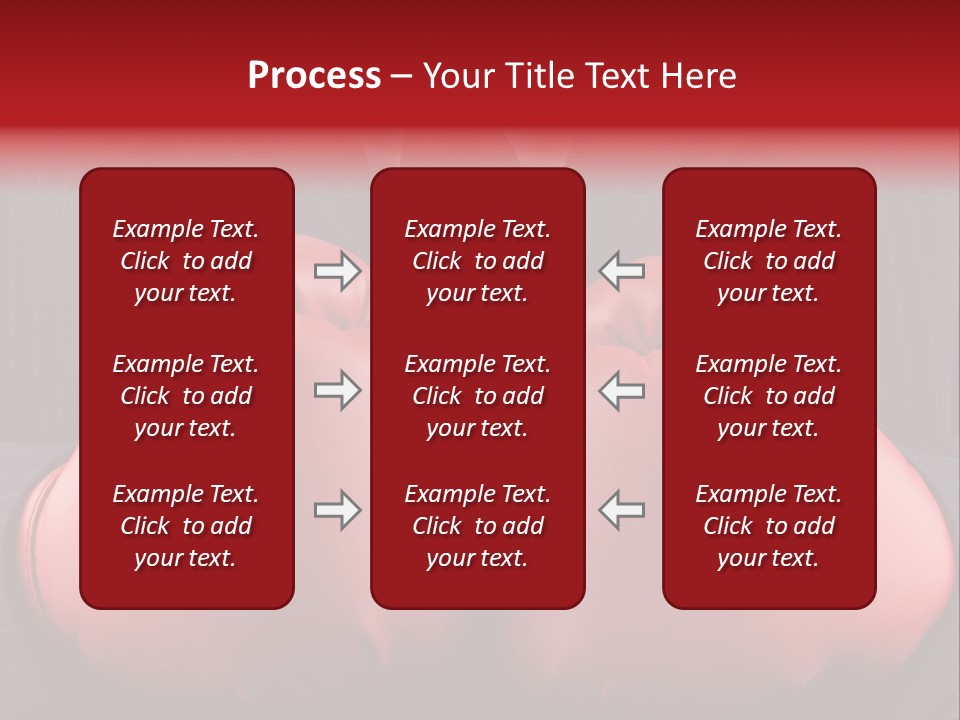 Process – Your Title Text Here

Example Text. Click to add your text.

Example Text. Click to add your text.

Example Text. Click to add your text.

Example Text. Click to add your text.

Example Text. Click to add your text.

Example Text. Click to add your text.

Example Text. Click to add your text.

Example Text. Click to add your text.

Example Text. Click to add your text.